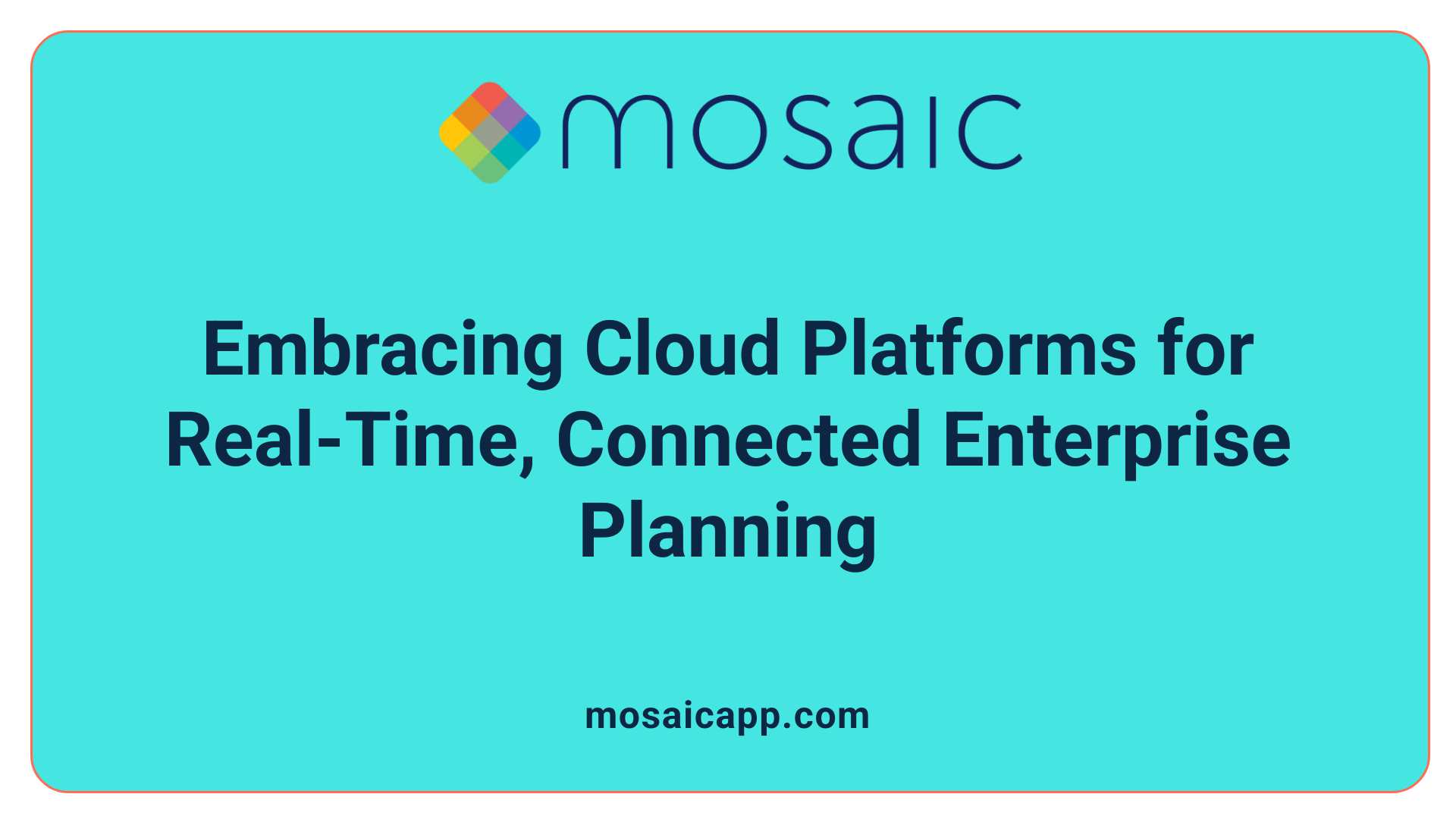 mosaic

Embracing Cloud Platforms for Real-Time, Connected Enterprise Planning

mosaicapp.com